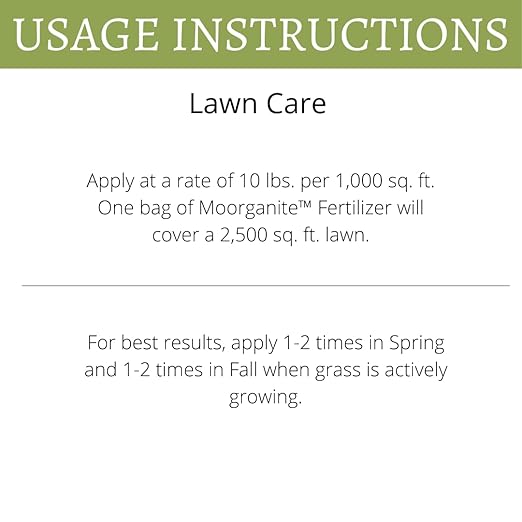 USAGE INSTRUCTIONS

Lawn Care

Apply at a rate of 10 lbs. per 1,000 sq. ft. One bag of Moorganite™ Fertilizer will cover a 2,500 sq. ft. lawn.

For best results, apply 1-2 times in Spring and 1-2 times in Fall when grass is actively growing.